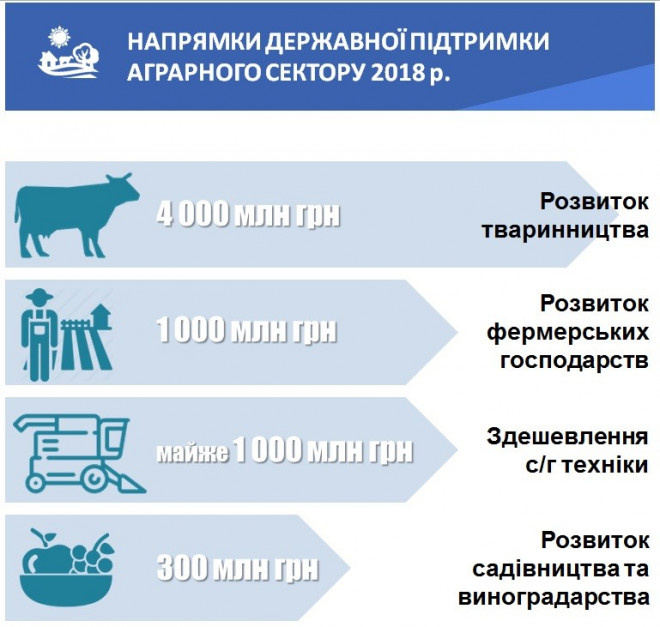 НАПРЯМКИ ДЕРЖАВНОЇ ПІДТРИМКИ АГРАРНОГО СЕКТОРУ 2018 р.

4 000 млн грн

Розвиток тваринництва

1 000 млн грн

Розвиток фермерських господарств

майже 1 000 млн грн

Здешевлення с/г техніки

300 млн грн

Розвиток садівництва та виноградарства